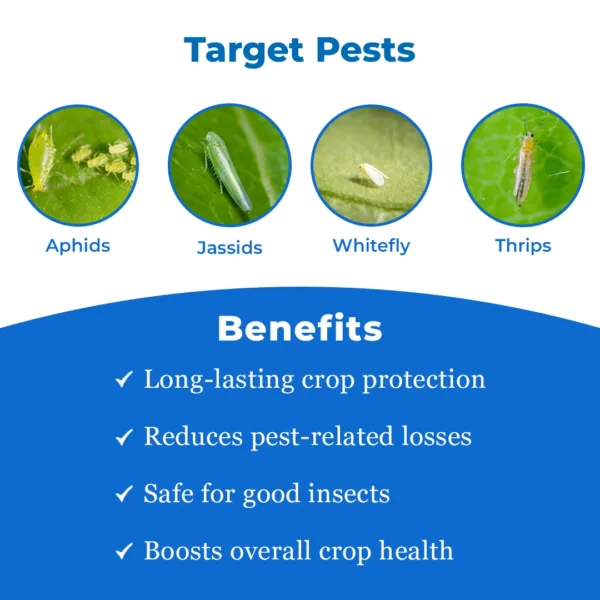 Target Pests

Aphids

Jassids

Whitefly

Thrips

Benefits

✓ Long-lasting crop protection

✓ Reduces pest-related losses

✓ Safe for good insects

✓ Boosts overall crop health